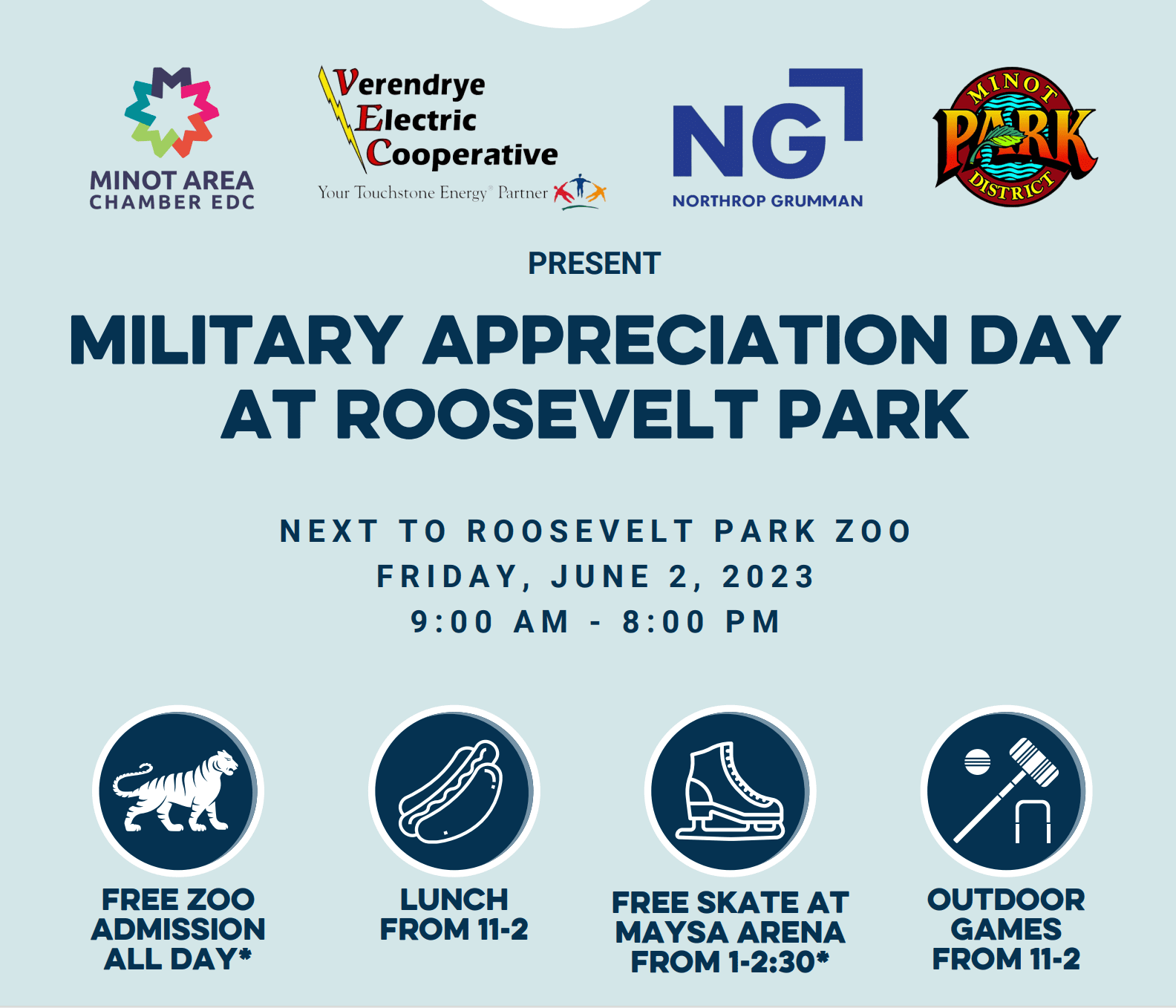 MINOT AREA CHAMBER EDC

Verendrye Electric Cooperative
Your Touchstone Energy® Partner

NG
NORTHROP GRUMMAN

MINOT PARK DISTRICT

PRESENT

MILITARY APPRECIATION DAY AT ROOSEVELT PARK

NEXT TO ROOSEVELT PARK ZOO
FRIDAY, JUNE 2, 2023
9:00 AM - 8:00 PM

FREE ZOO ADMISSION ALL DAY*

LUNCH FROM 11-2

FREE SKATE AT MAYSA ARENA FROM 1-2:30*

OUTDOOR GAMES FROM 11-2